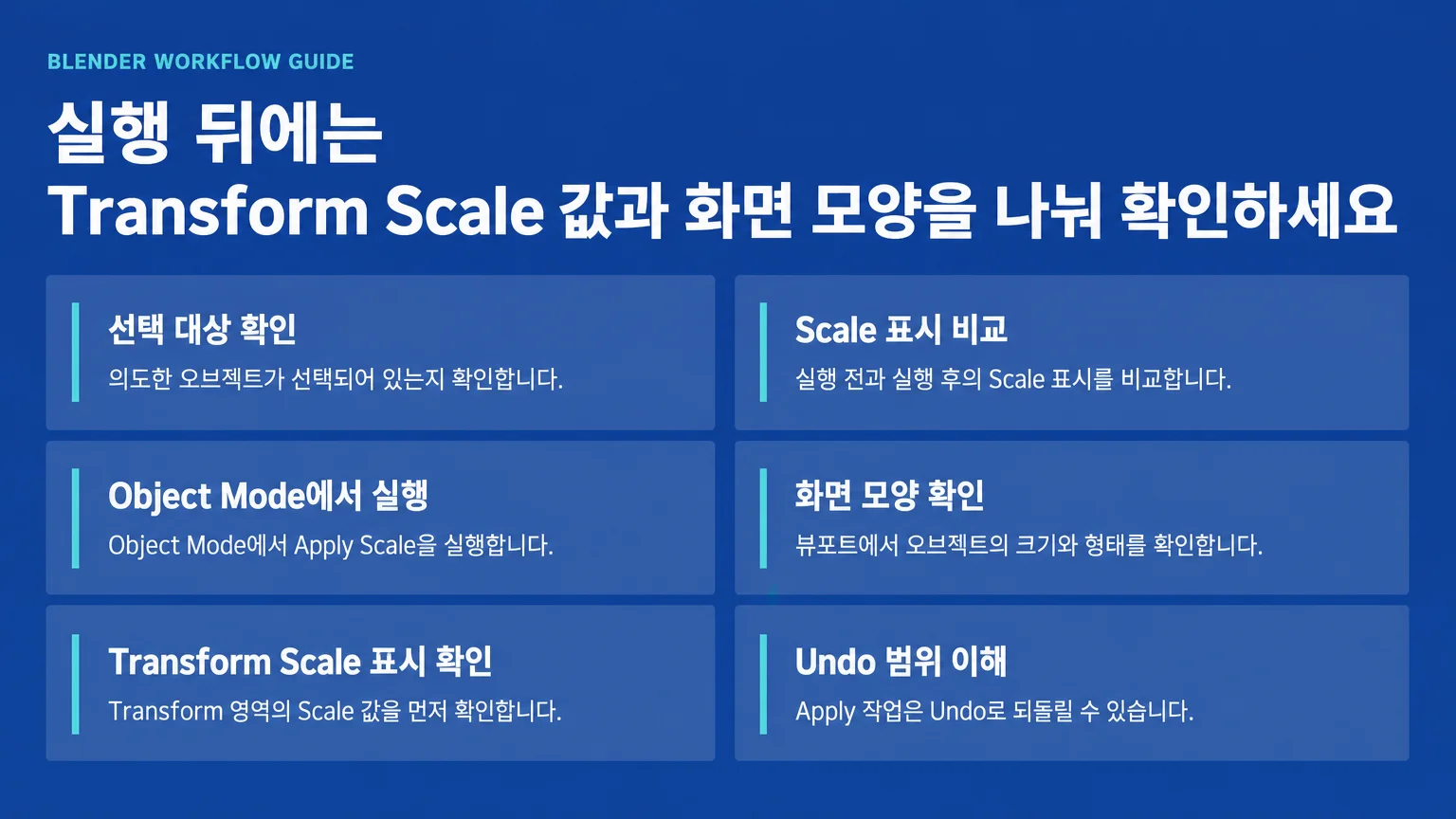 BLENDER WORKFLOW GUIDE

실행 뒤에는
Transform Scale 값과 화면 모양을 나눠 확인하세요

선택 대상 확인

의도한 오브젝트가 선택되어 있는지 확인합니다.

Object Mode에서 실행

Object Mode에서 Apply Scale을 실행합니다.

Transform Scale 표시 확인

Transform 영역의 Scale 값을 먼저 확인합니다.

Scale 표시 비교

실행 전과 실행 후의 Scale 표시를 비교합니다.

화면 모양 확인

뷰포트에서 오브젝트의 크기와 형태를 확인합니다.

Undo 범위 이해

Apply 작업은 Undo로 되돌릴 수 있습니다.